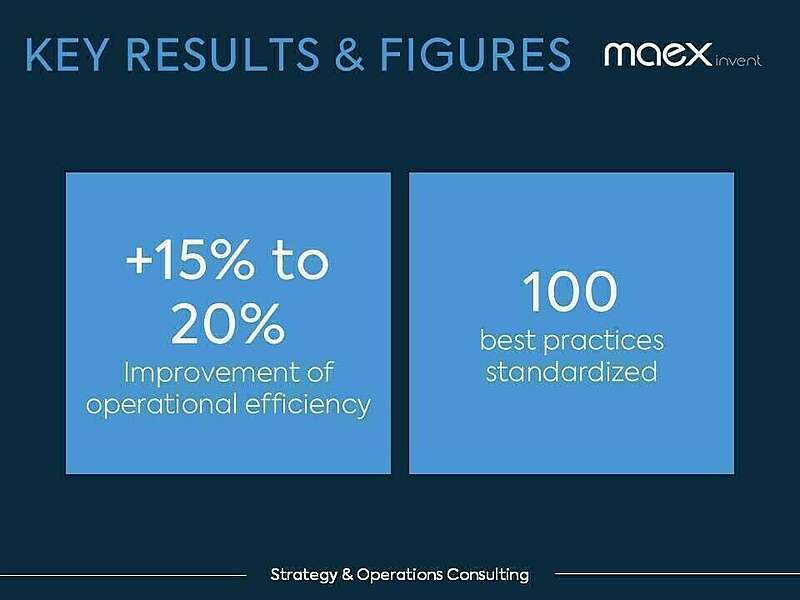 KEY RESULTS & FIGURES

maex invent

+15% to 20%
Improvement of operational efficiency

100
best practices standardized

Strategy & Operations Consulting